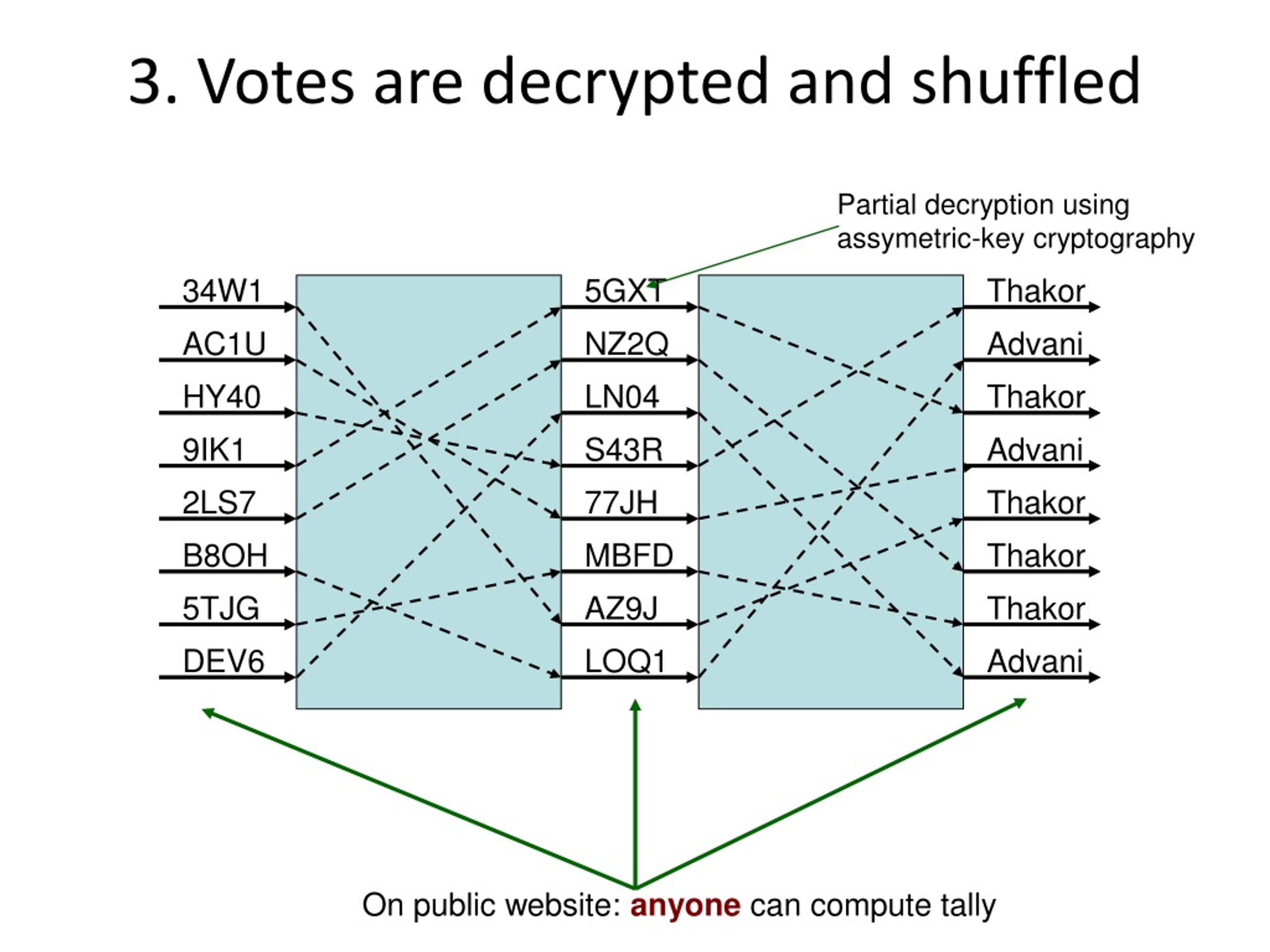 3. Votes are decrypted and shuffled

Partial decryption using assymetric-key cryptography

34W1
AC1U
HY40
9IK1
2LS7
B8OH
5TJG
DEV6

5GXT
NZ2Q
LN04
S43R
77JH
MBFD
AZ9J
LOQ1

Thakor
Advani
Thakor
Advani
Thakor
Thakor
Thakor
Advani

On public website: anyone can compute tally